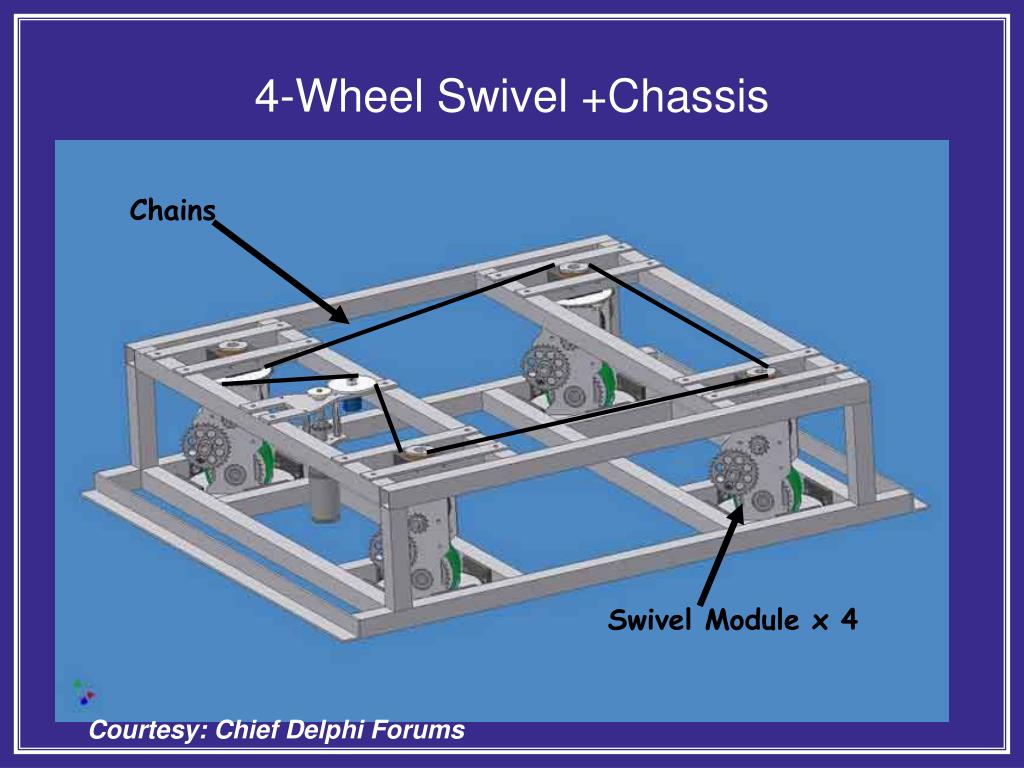 4-Wheel Swivel +Chassis

Chains

Swivel Module x 4

Courtesy: Chief Delphi Forums